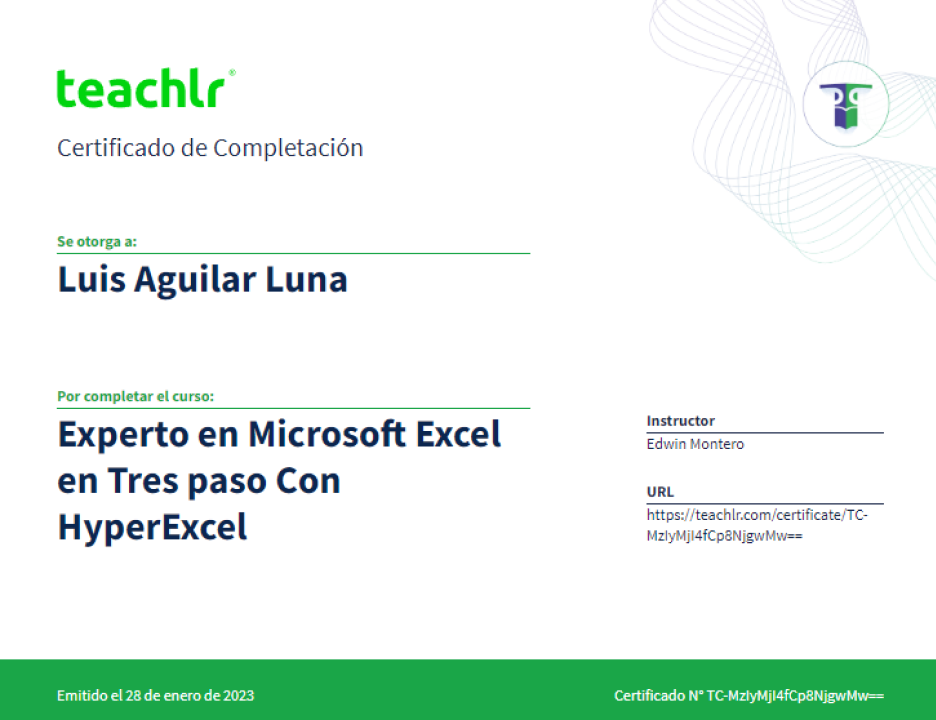 teachlr®

Certificado de Completación

Se otorga a:

Luis Aguilar Luna

Por completar el curso:

Experto en Microsoft Excel en Tres paso Con HyperExcel

Instructor

Edwin Montero

URL

https://teachlr.com/certificate/TC-MzIyMjI4fCp8NjgwMw==

Emitido el 28 de enero de 2023

Certificado N° TC-MzIyMjI4fCp8NjgwMw==